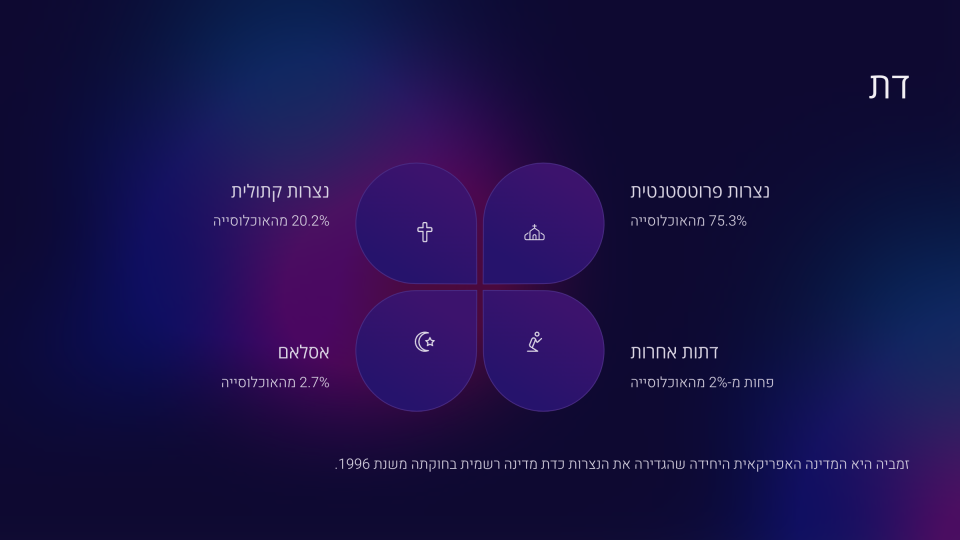 דת

נצרות פרוטסטנטית
75.3% מהאוכלוסייה

נצרות קתולית
20.2% מהאוכלוסייה

דתות אחרות
פחות מ-2% מהאוכלוסייה

אסלאם
2.7% מהאוכלוסייה

זמביה היא המדינה האפריקאית היחידה שהגדירה את הנצרות כדת מדינה רשמית בחוקתה משנת 1996.